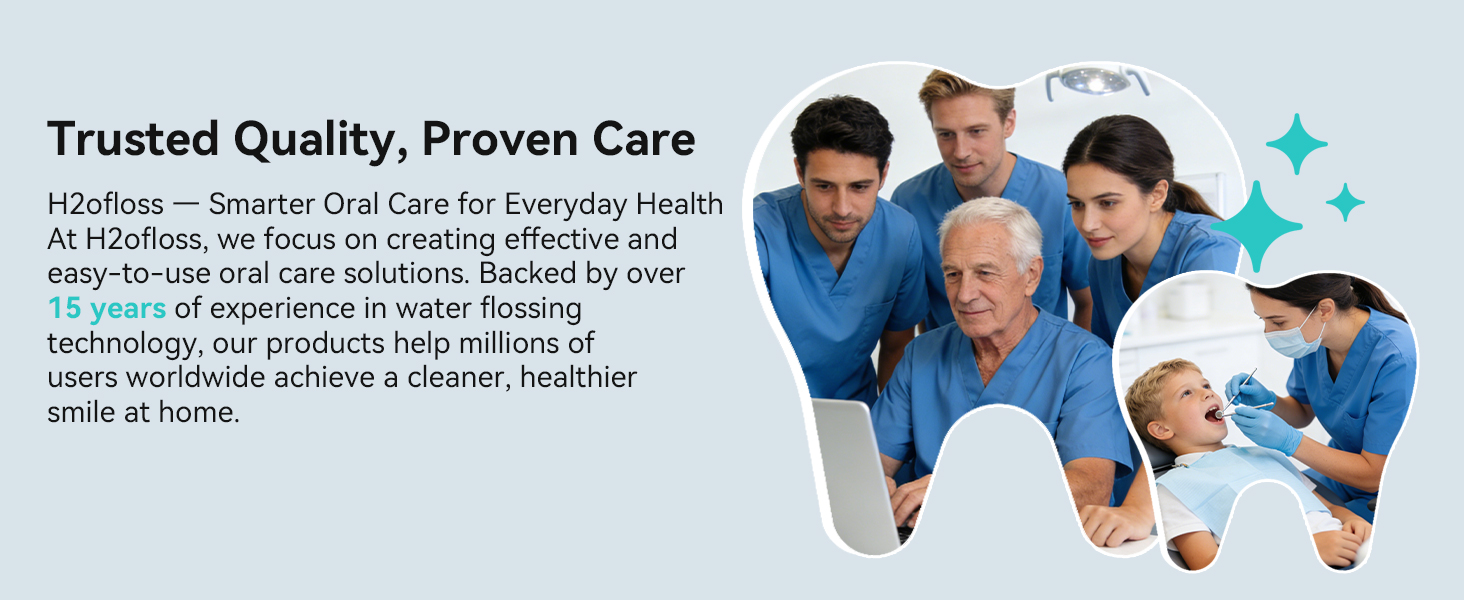 Trusted Quality, Proven Care

H2ofloss — Smarter Oral Care for Everyday Health
At H2ofloss, we focus on creating effective and easy-to-use oral care solutions. Backed by over 15 years of experience in water flossing technology, our products help millions of users worldwide achieve a cleaner, healthier smile at home.